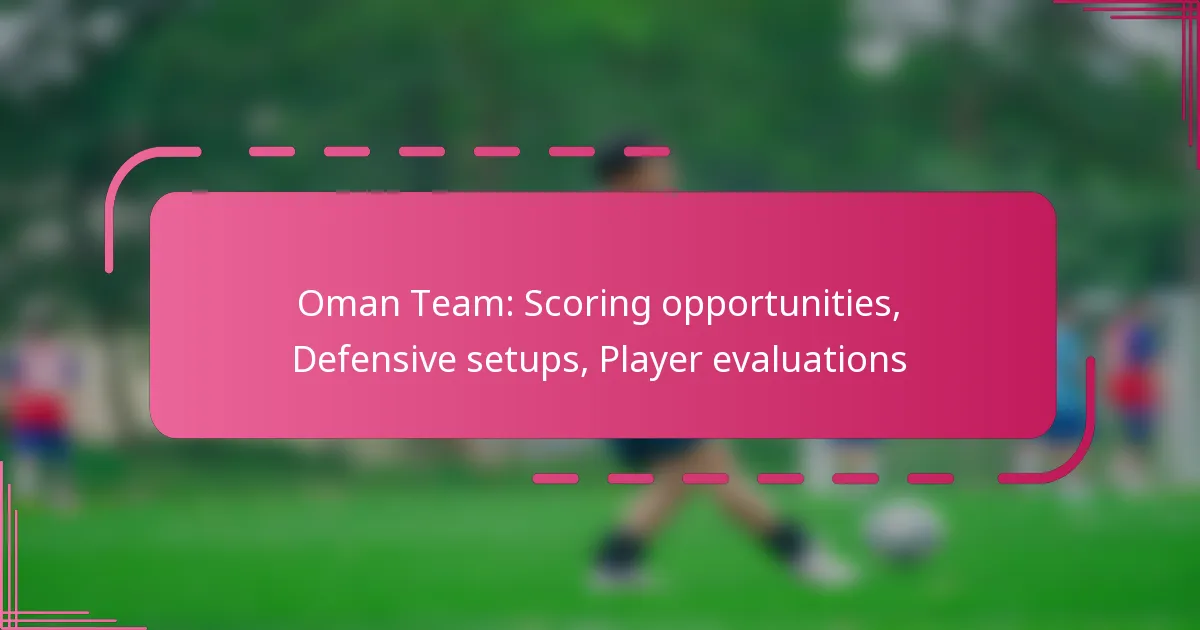 Oman Team: Scoring opportunities, Defensive setups, Player evaluations